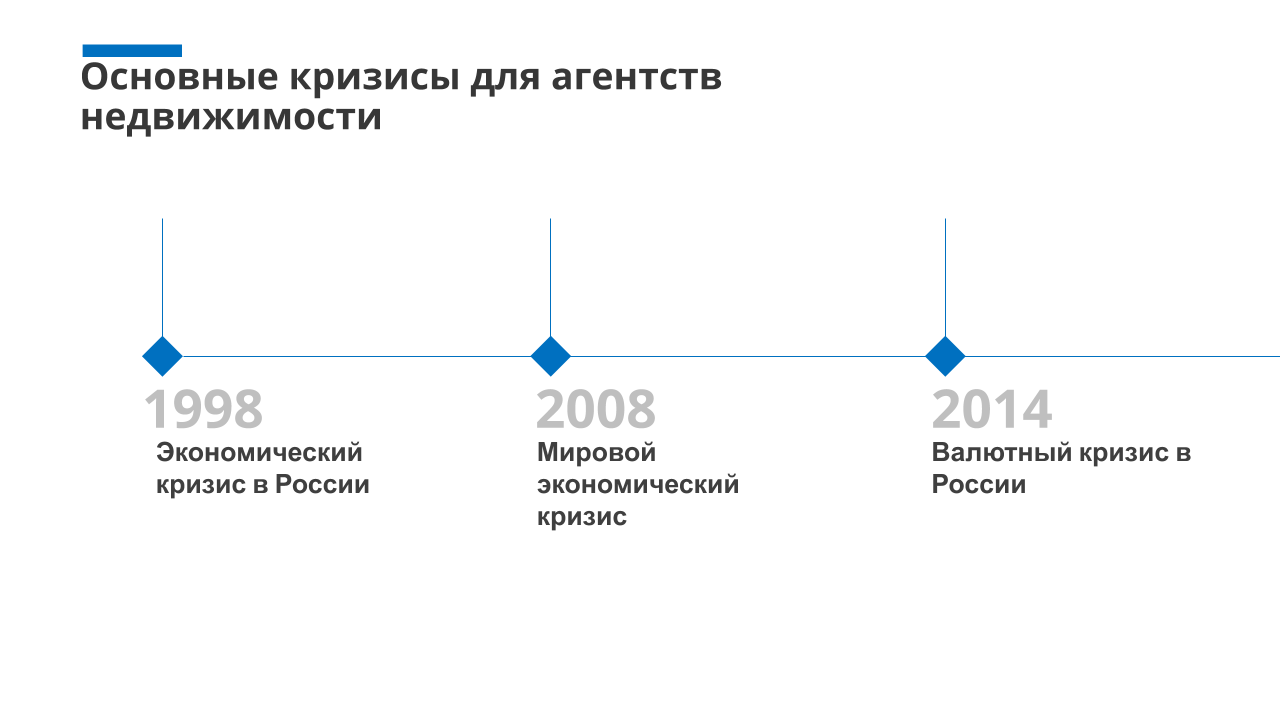 Основные кризисы для агентств недвижимости

1998
Экономический кризис в России

2008
Мировой экономический кризис

2014
Валютный кризис в России